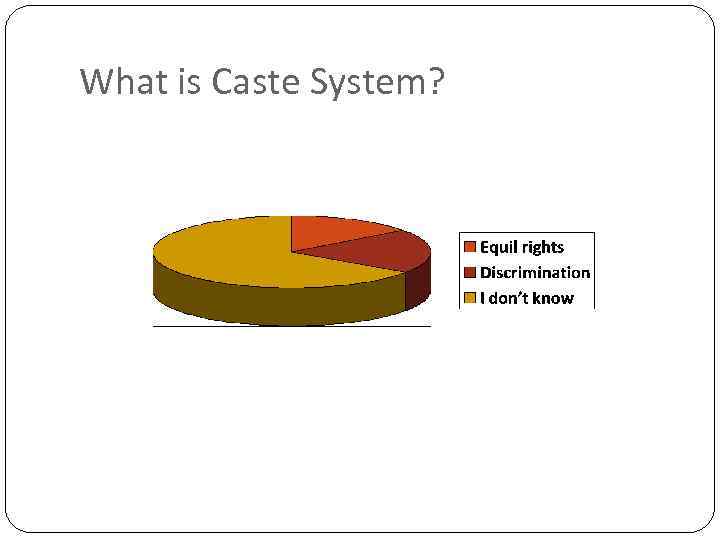 What is Caste System?

Equil rights
Discrimination
I don't know